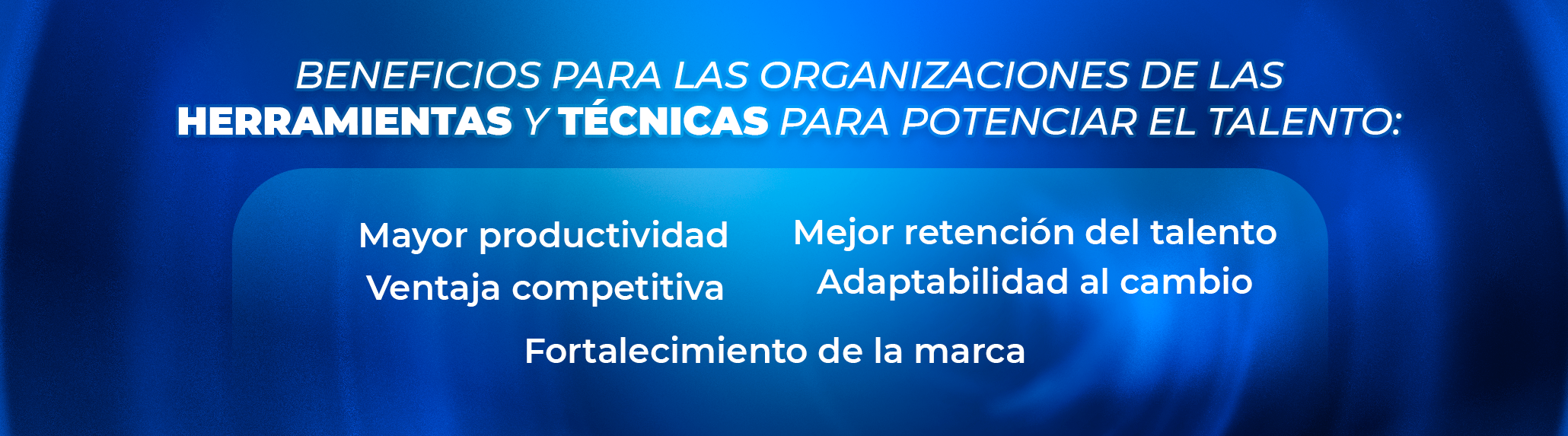 BENEFICIOS PARA LAS ORGANIZACIONES DE LAS HERRAMIENTAS Y TÉCNICAS PARA POTENCIAR EL TALENTO:

Mayor productividad

Ventaja competitiva

Mejor retención del talento

Adaptabilidad al cambio

Fortalecimiento de la marca